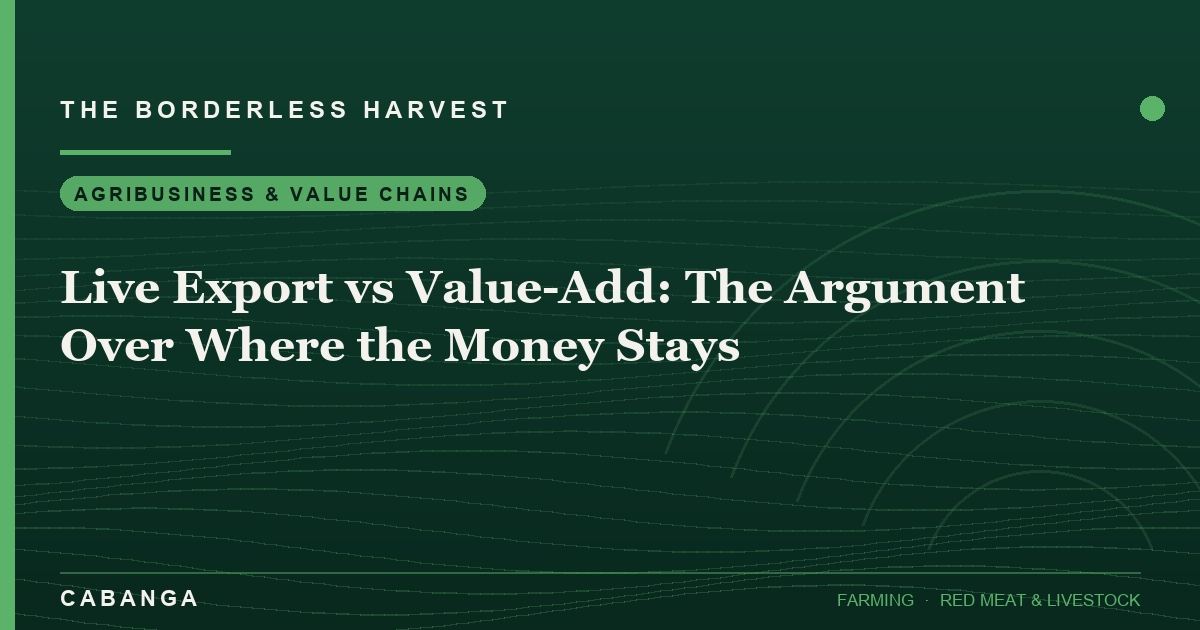 THE BORDERLESS HARVEST

AGRIBUSINESS & VALUE CHAINS

Live Export vs Value-Add: The Argument Over Where the Money Stays

CABANGA

FARMING · RED MEAT & LIVESTOCK